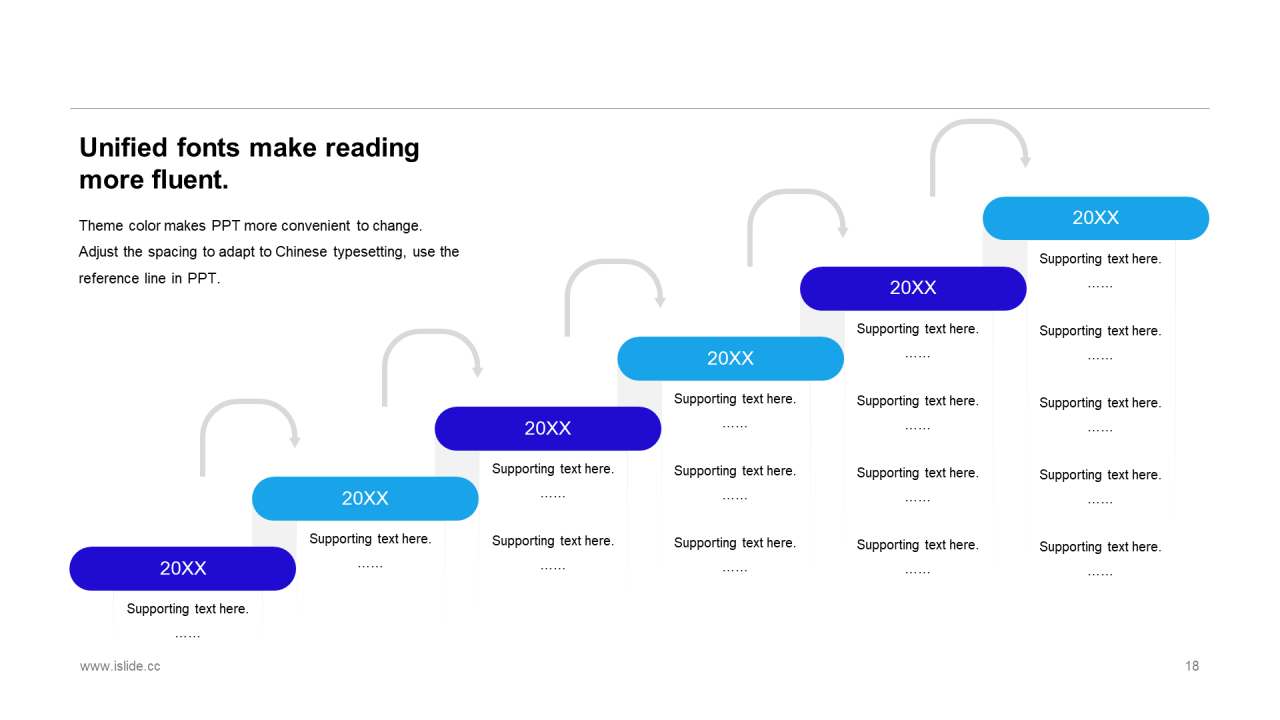 Unified fonts make reading more fluent.

Theme color makes PPT more convenient to change. Adjust the spacing to adapt to Chinese typesetting, use the reference line in PPT.

20XX

Supporting text here.
……

20XX

Supporting text here.
……

20XX

Supporting text here.
……

Supporting text here.
……

20XX

Supporting text here.
……

Supporting text here.
……

Supporting text here.
……

20XX

Supporting text here.
……

Supporting text here.
……

Supporting text here.
……

Supporting text here.
……

20XX

Supporting text here.
……

Supporting text here.
……

Supporting text here.
……

Supporting text here.
……

Supporting text here.
……

www.islide.cc

18